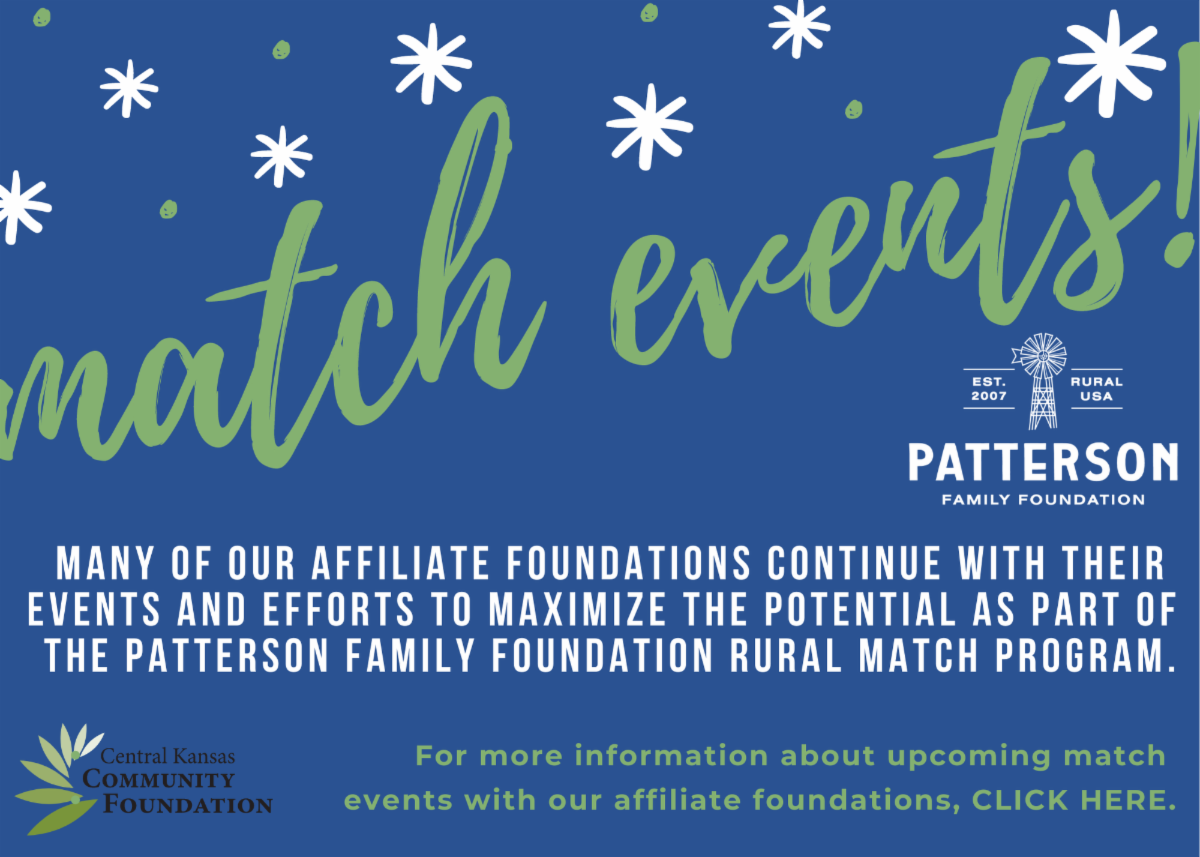 match events!

EST. 2007

RURAL USA

PATTERSON

FAMILY FOUNDATION

MANY OF OUR AFFILIATE FOUNDATIONS CONTINUE WITH THEIR EVENTS AND EFFORTS TO MAXIMIZE THE POTENTIAL AS PART OF THE PATTERSON FAMILY FOUNDATION RURAL MATCH PROGRAM.

Central Kansas COMMUNITY FOUNDATION

For more information about upcoming match events with our affiliate foundations, CLICK HERE.